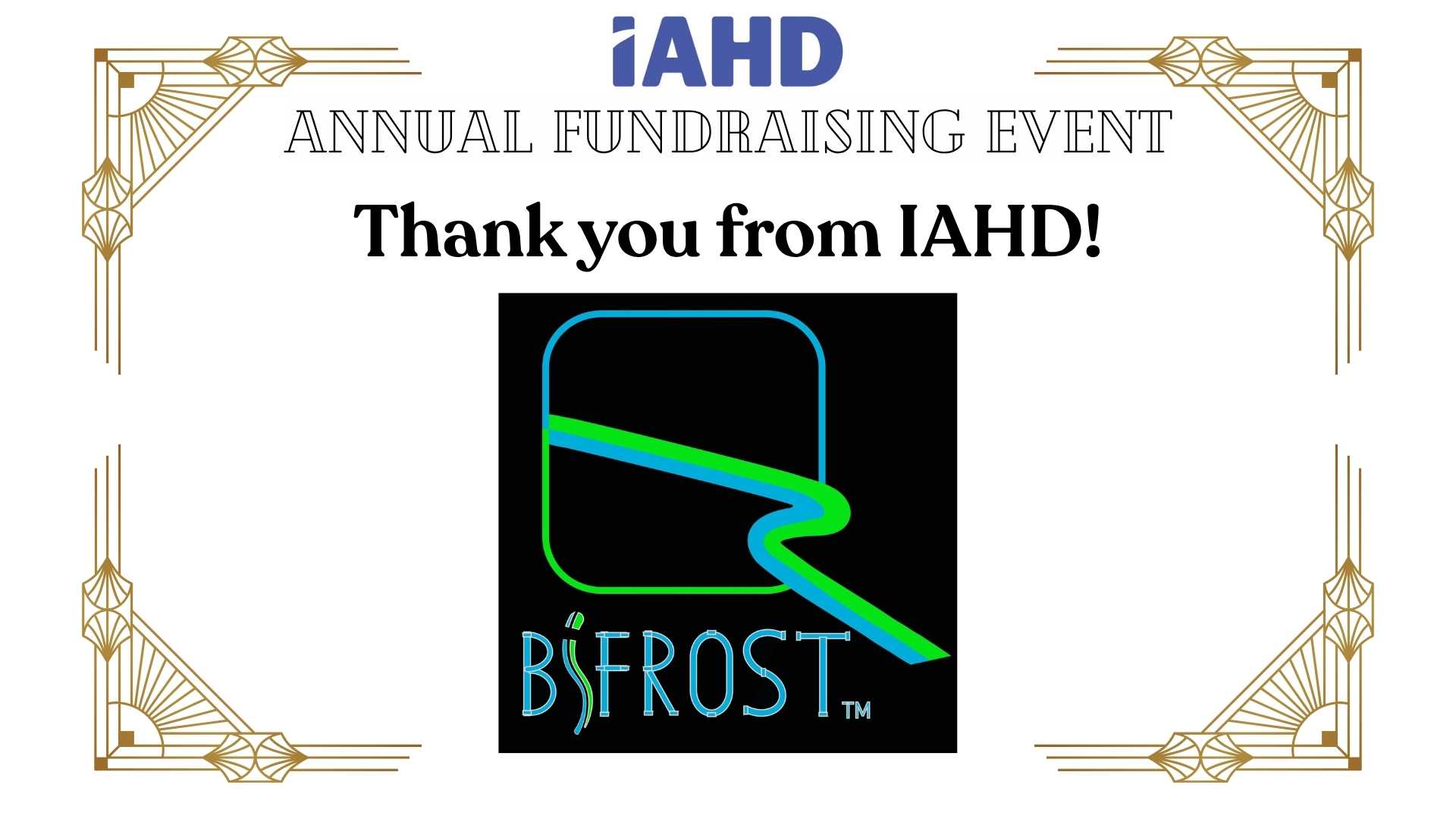 iAHD

ANNUAL FUNDRAISING EVENT

Thank you from IAHD!

BIFROST™